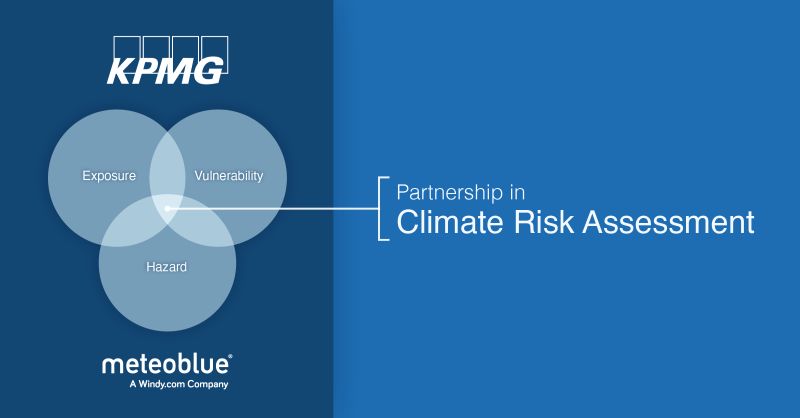 KPMG

Exposure

Vulnerability

Hazard

meteoblue®
A Windy.com Company

Partnership in
Climate Risk Assessment